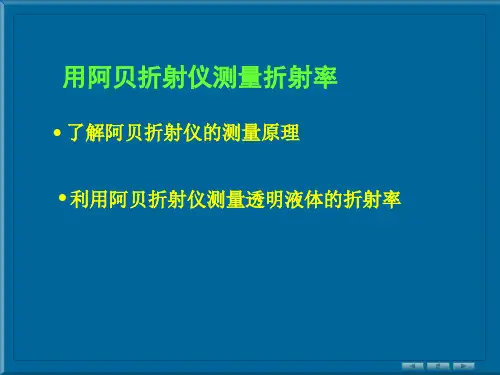 用阿贝折射仪测量折射率

• 了解阿贝折射仪的测量原理

• 利用阿贝折射仪测量透明液体的折射率